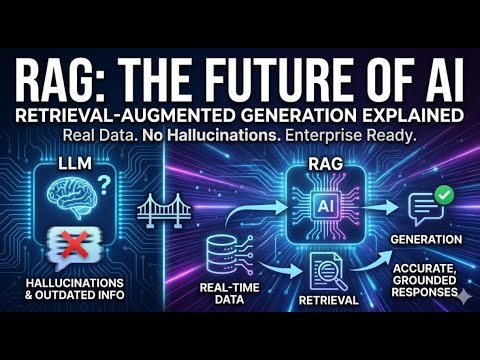 RAG: THE FUTURE OF AI
RETRIEVAL-AUGMENTED GENERATION EXPLAINED
Real Data. No Hallucinations. Enterprise Ready.

LLM
?
HALLUCINATIONS & OUTDATED INFO

RAG
AI
REAL-TIME DATA
RETRIEVAL
GENERATION
ACCURATE, GROUNDED RESPONSES